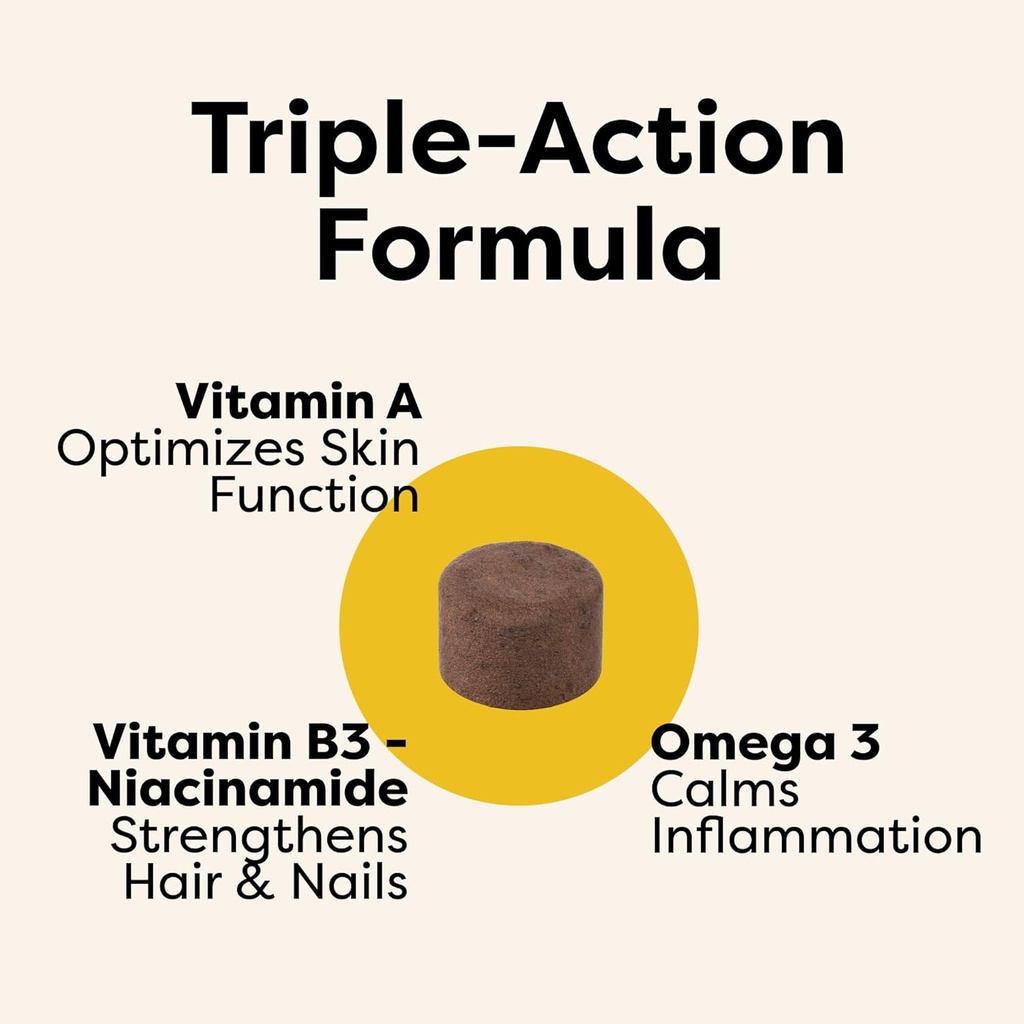 Triple-Action Formula

Vitamin A
Optimizes Skin Function

Vitamin B3 - Niacinamide
Strengthens Hair & Nails

Omega 3
Calms Inflammation